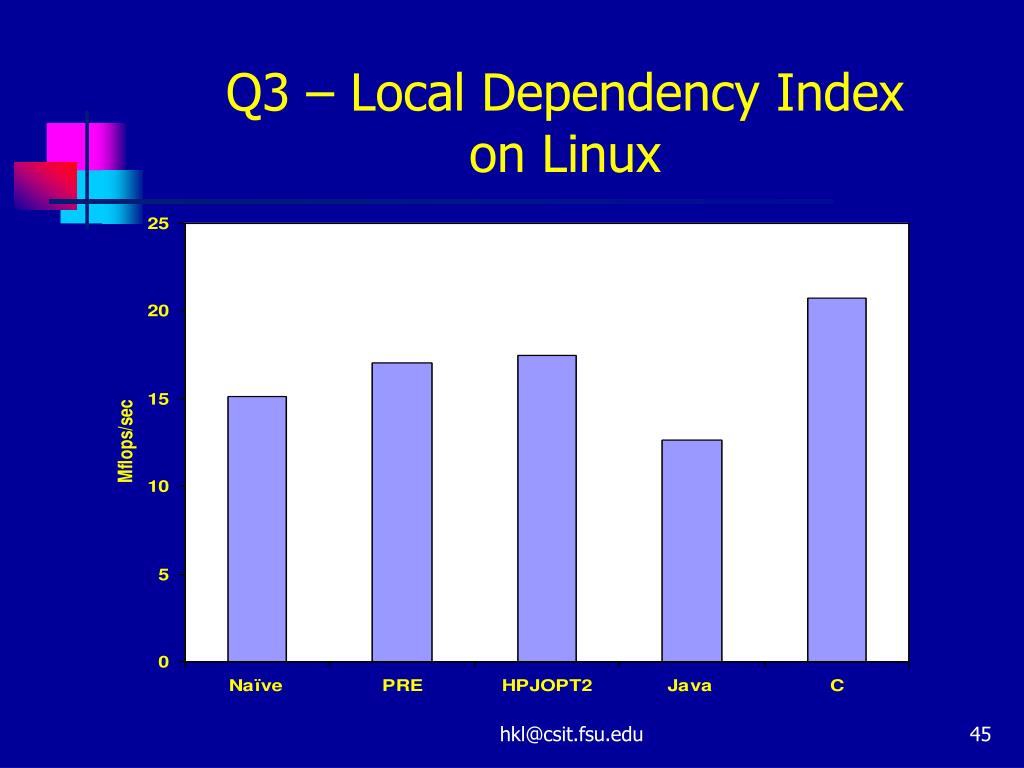 Q3 – Local Dependency Index on Linux

25
20
15
10
5
0

Mflops/sec

Naïve
PRE
HPJOPT2
Java
C

hkl@csit.fsu.edu

45